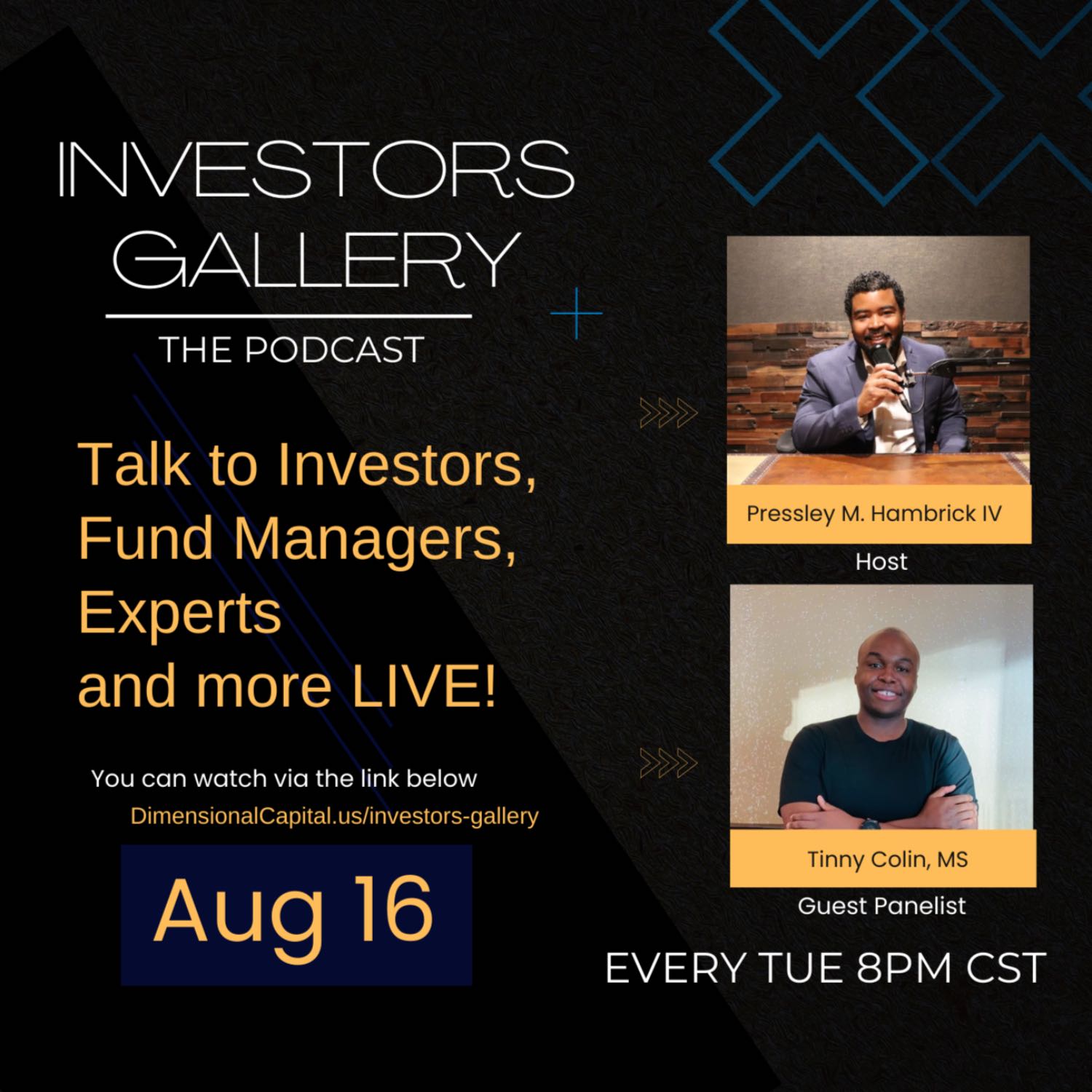 INVESTORS GALLERY

THE PODCAST

Talk to Investors, Fund Managers, Experts and more LIVE!

You can watch via the link below
DimensionalCapital.us/investors-gallery

Aug 16

Pressley M. Hambrick IV
Host

Tinny Colin, MS
Guest Panelist

EVERY TUE 8PM CST